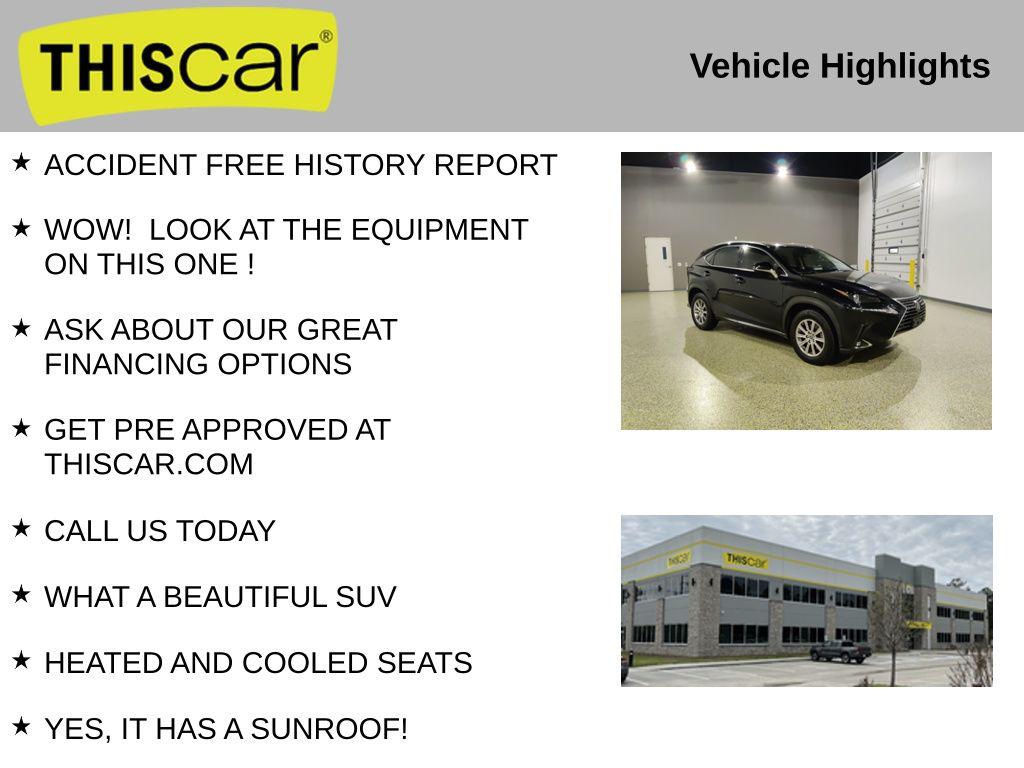 THIScar®

Vehicle Highlights

★ ACCIDENT FREE HISTORY REPORT

★ WOW! LOOK AT THE EQUIPMENT ON THIS ONE !

★ ASK ABOUT OUR GREAT FINANCING OPTIONS

★ GET PRE APPROVED AT THISCAR.COM

★ CALL US TODAY

★ WHAT A BEAUTIFUL SUV

★ HEATED AND COOLED SEATS

★ YES, IT HAS A SUNROOF!

THIScar

THIScar